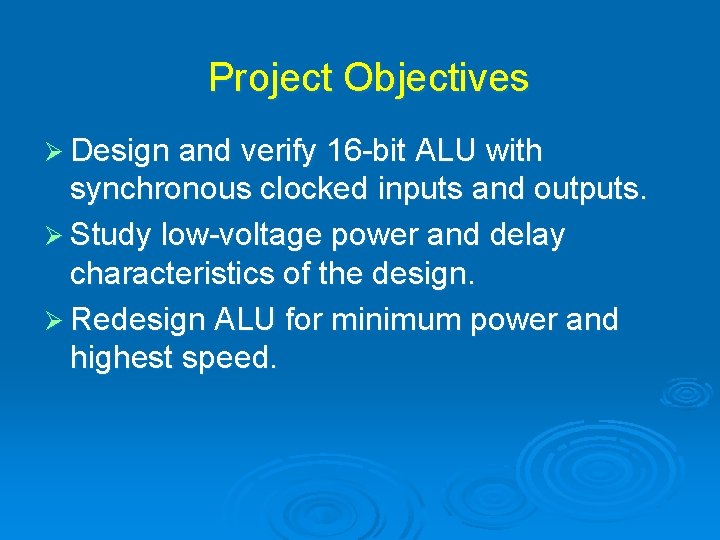 Project Objectives

➢ Design and verify 16-bit ALU with synchronous clocked inputs and outputs.

➢ Study low-voltage power and delay characteristics of the design.

➢ Redesign ALU for minimum power and highest speed.